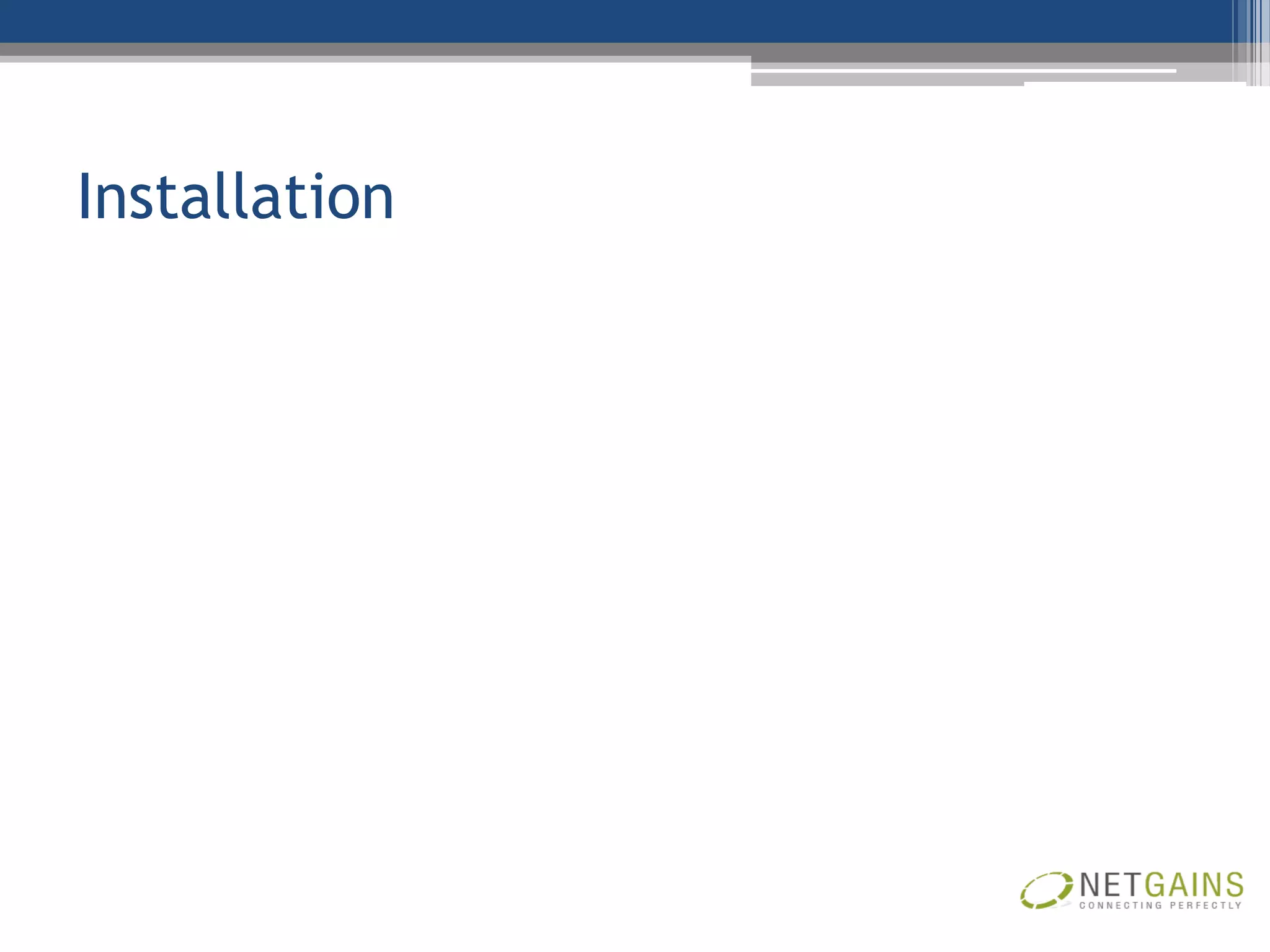 Installation

NETGAINS
CONNECTING PERFECTLY